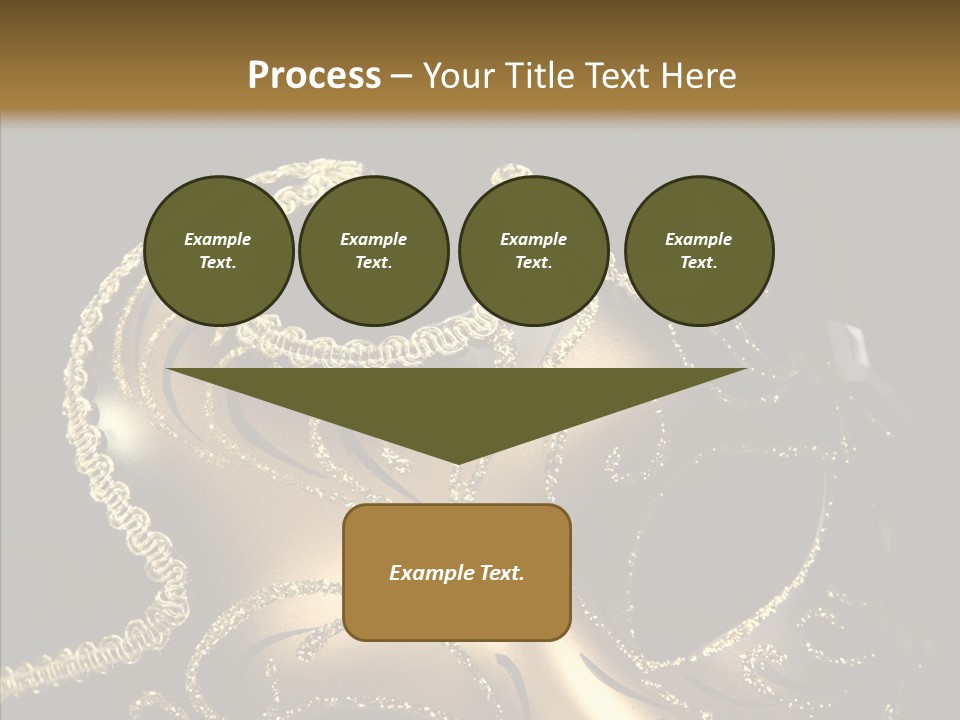 Process – Your Title Text Here

Example Text.

Example Text.

Example Text.

Example Text.

Example Text.